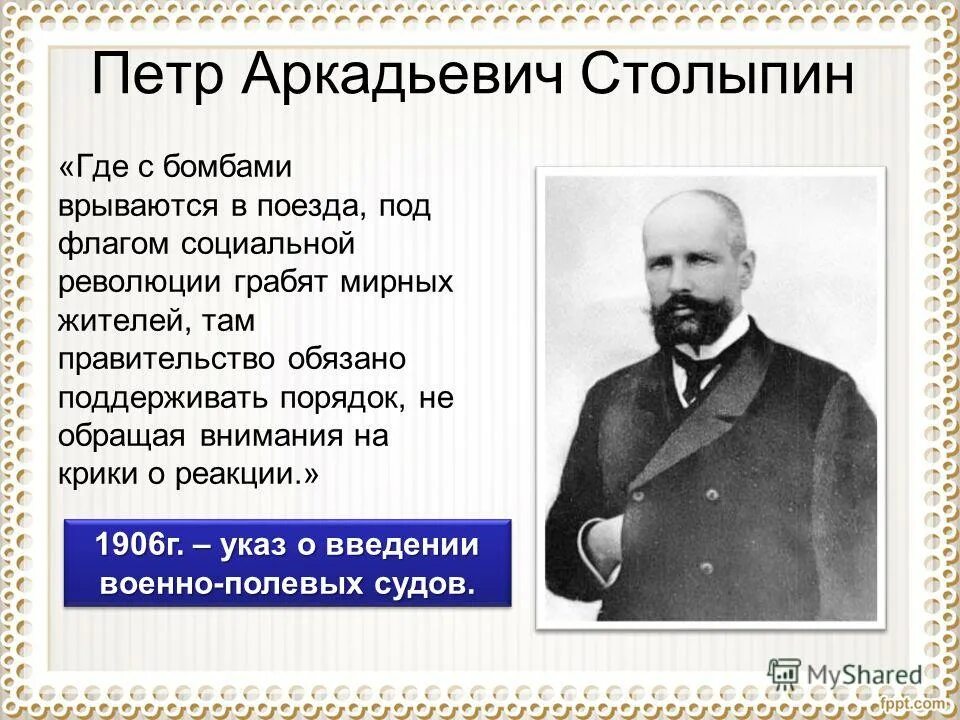 Петр Аркадьевич Столыпин

«Где с бомбами врываются в поезда, под флагом социальной революции грабят мирных жителей, там правительство обязано поддерживать порядок, не обращая внимания на крики о реакции.»

1906г. – указ о введении военно-полевых судов.

MyShared

fppt.com